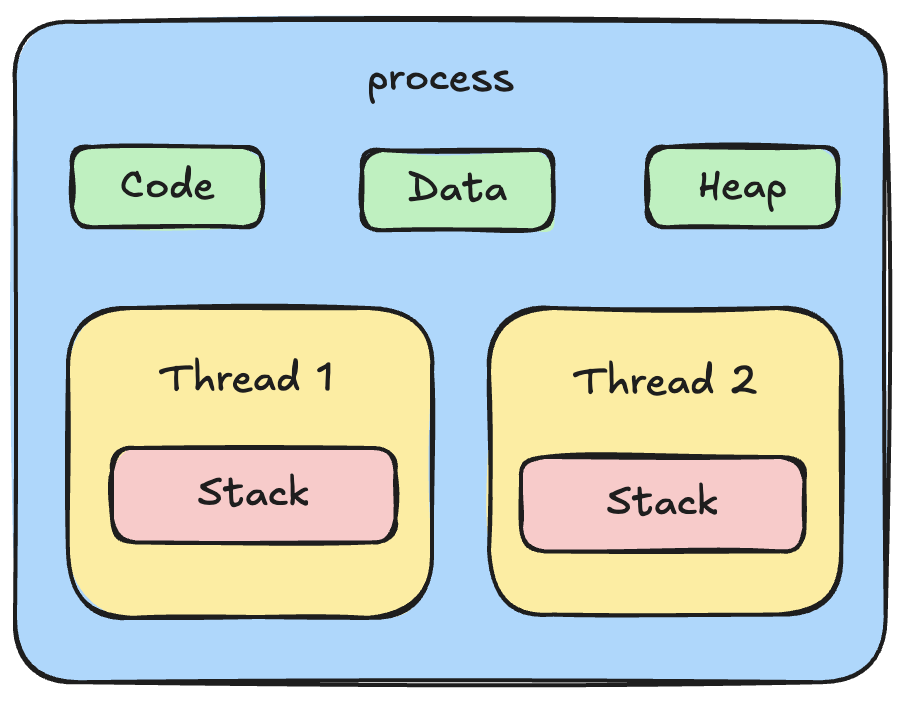 process

Code

Data

Heap

Thread 1

Stack

Thread 2

Stack